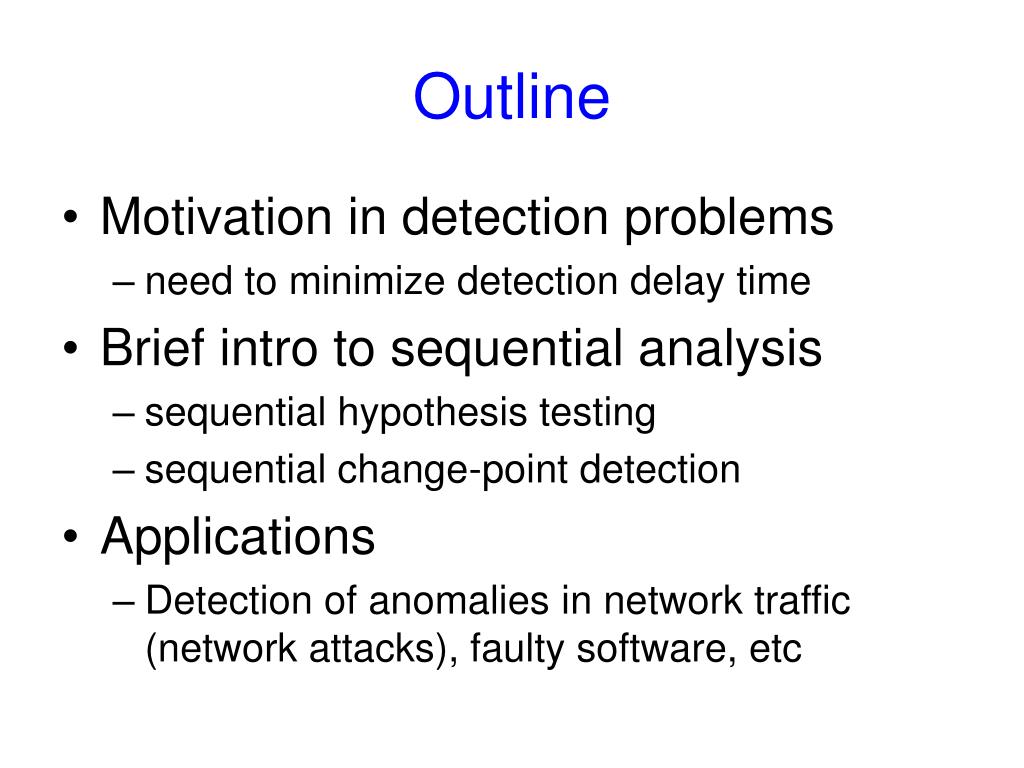 Outline

• Motivation in detection problems
– need to minimize detection delay time
• Brief intro to sequential analysis
– sequential hypothesis testing
– sequential change-point detection
• Applications
– Detection of anomalies in network traffic (network attacks), faulty software, etc